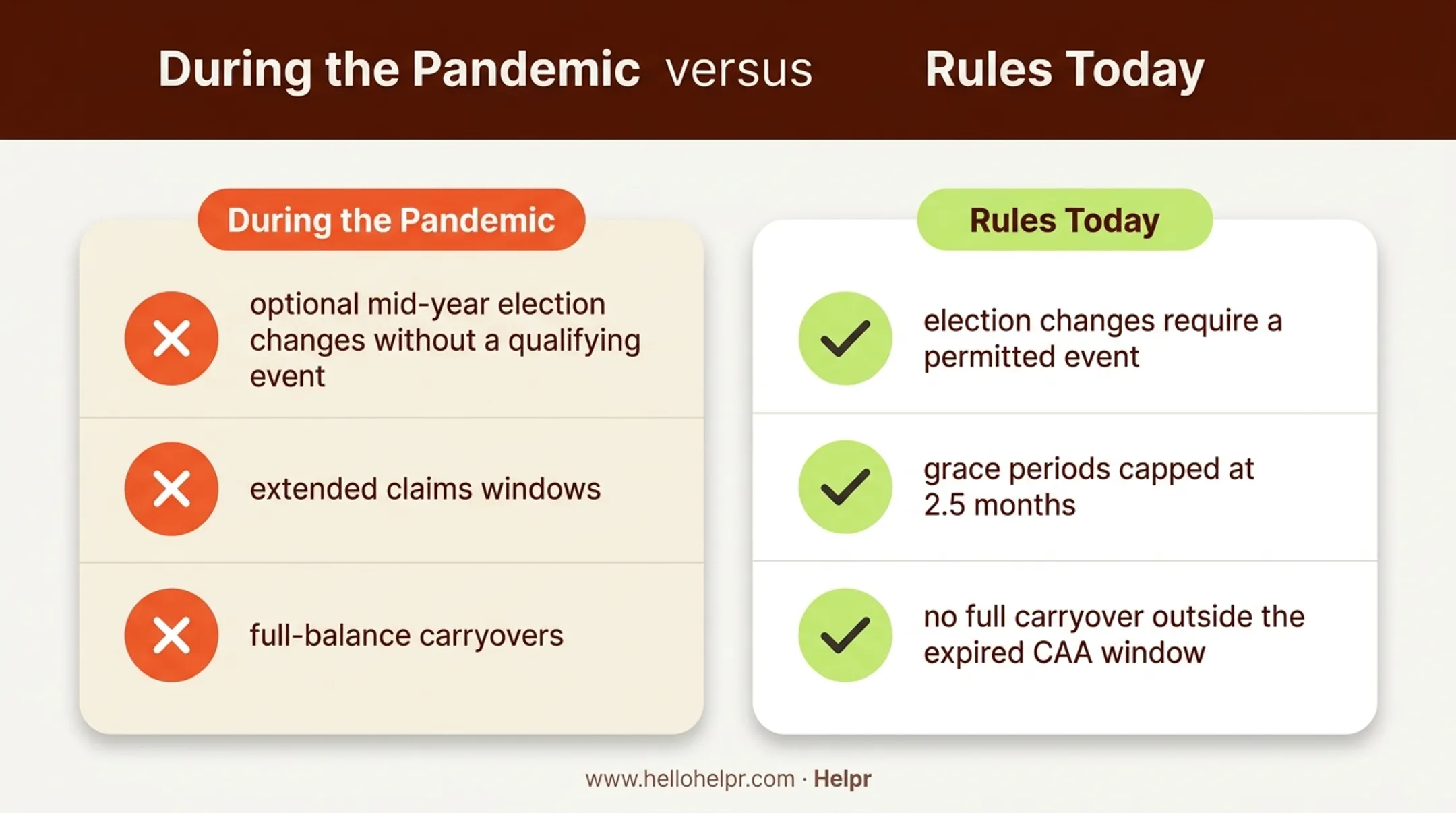 During the Pandemic versus Rules Today

During the Pandemic

optional mid-year election changes without a qualifying event

extended claims windows

full-balance carryovers

Rules Today

election changes require a permitted event

grace periods capped at 2.5 months

no full carryover outside the expired CAA window

www.hellohelpr.com · Helpr